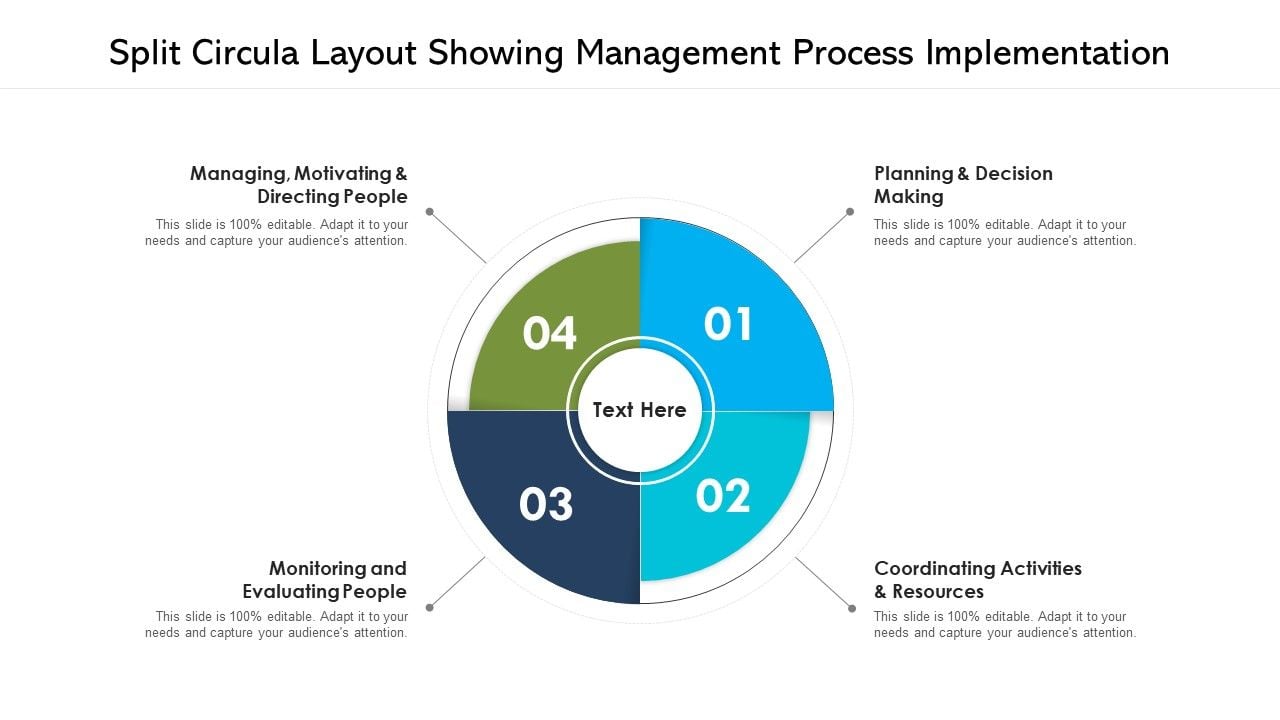 Split Circula Layout Showing Management Process Implementation

Managing, Motivating & Directing People
This slide is 100% editable. Adapt it to your needs and capture your audience's attention.

Planning & Decision Making
This slide is 100% editable. Adapt it to your needs and capture your audience's attention.

04

01

Text Here

03

02

Monitoring and Evaluating People
This slide is 100% editable. Adapt it to your needs and capture your audience's attention.

Coordinating Activities & Resources
This slide is 100% editable. Adapt it to your needs and capture your audience's attention.